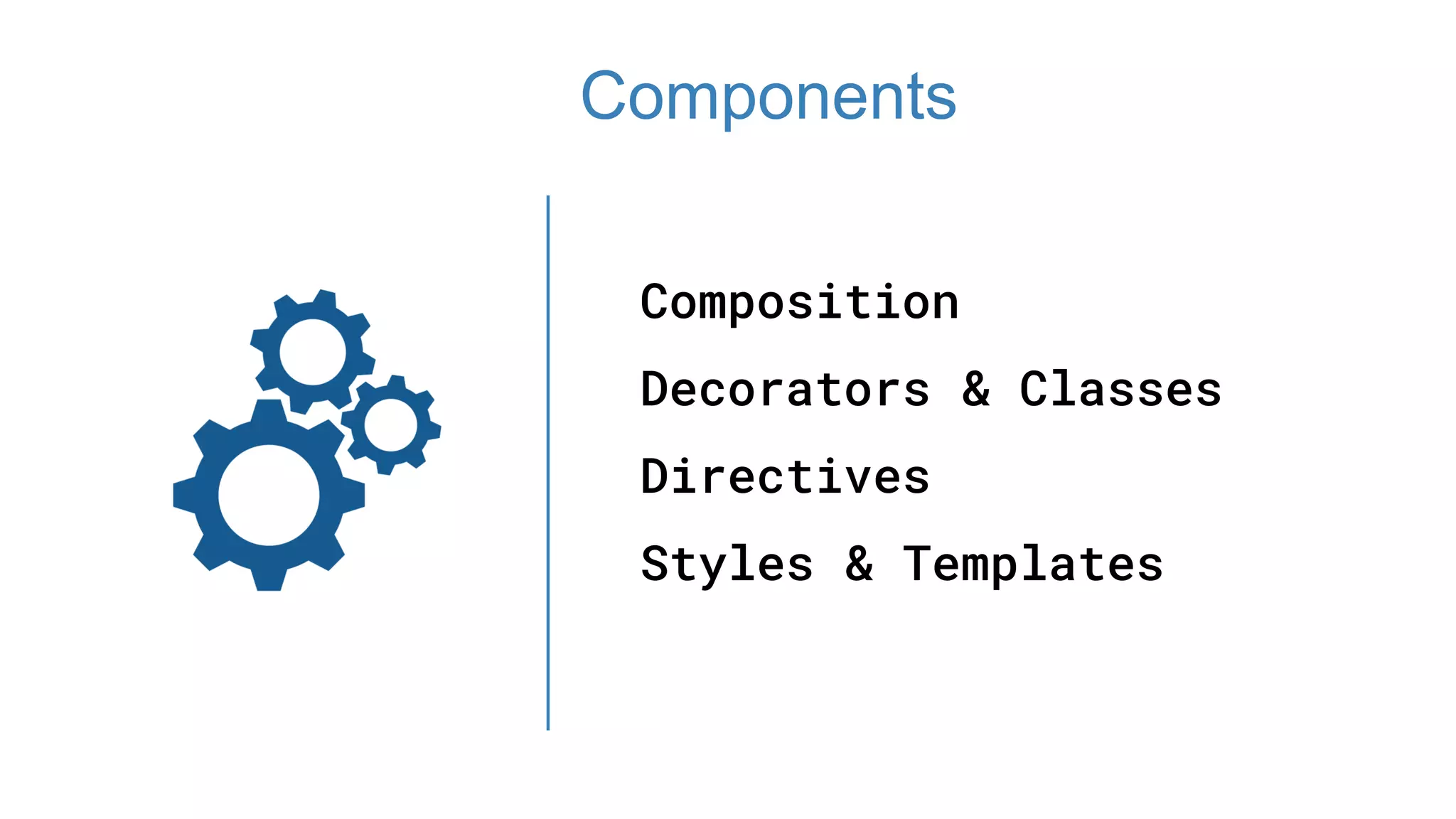 Components

Composition

Decorators & Classes

Directives

Styles & Templates